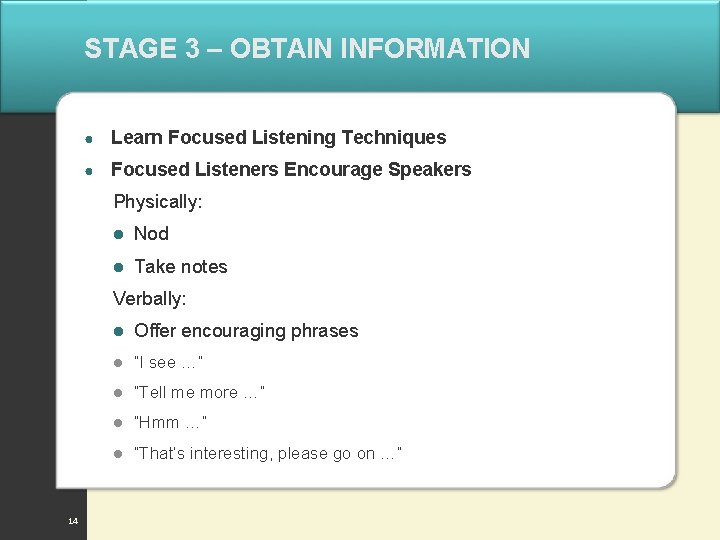 STAGE 3 – OBTAIN INFORMATION

- Learn Focused Listening Techniques
- Focused Listeners Encourage Speakers

Physically:

- Nod
- Take notes

Verbally:

- Offer encouraging phrases
- "I see ..."
- "Tell me more ..."
- "Hmm ..."
- "That's interesting, please go on ..."

14